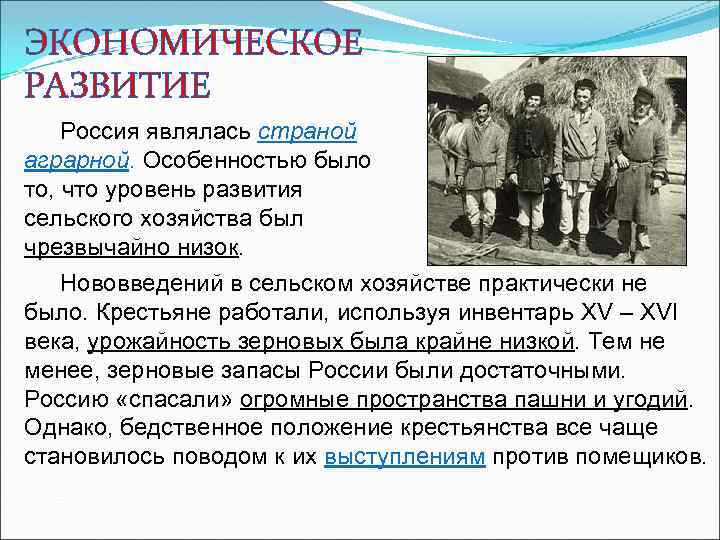 ЭКОНОМИЧЕСКОЕ РАЗВИТИЕ

Россия являлась страной аграрной. Особенностью было то, что уровень развития сельского хозяйства был чрезвычайно низок.

Нововведений в сельском хозяйстве практически не было. Крестьяне работали, используя инвентарь XV – XVI века, урожайность зерновых была крайне низкой. Тем не менее, зерновые запасы России были достаточными. Россию «спасали» огромные пространства пашни и угодий. Однако, бедственное положение крестьянства все чаще становилось поводом к их выступлениям против помещиков.